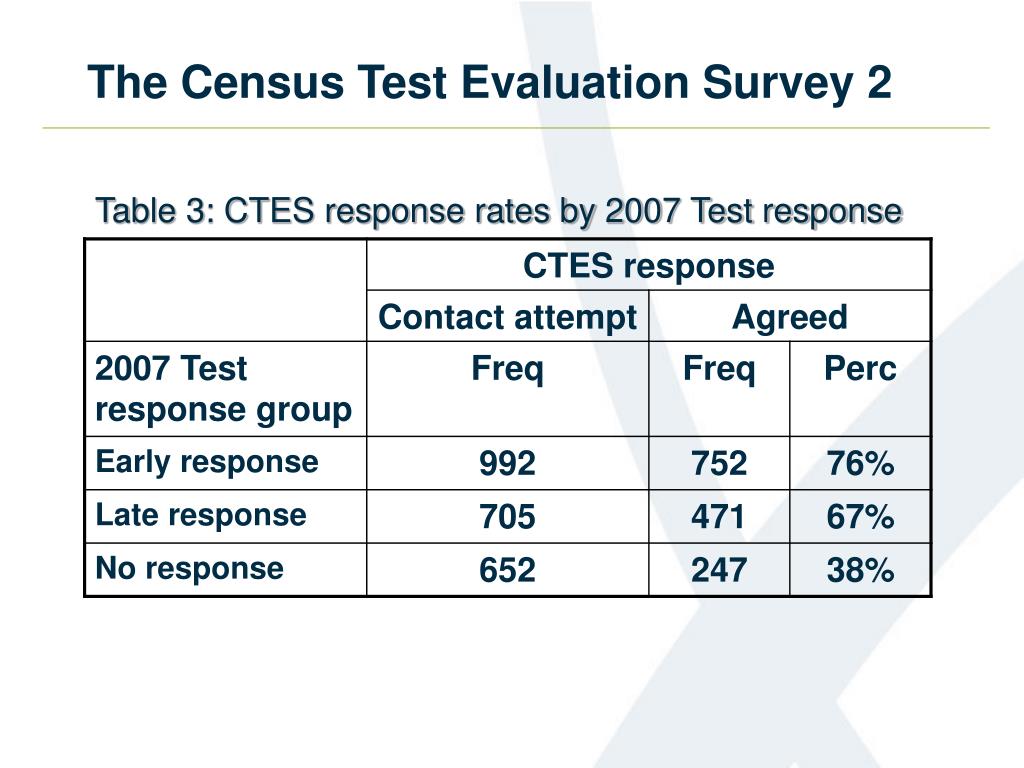 The Census Test Evaluation Survey 2

Table 3: CTES response rates by 2007 Test response

|  | CTES response | | |
|---|---|---|---|
|  | Contact attempt | Agreed | |
| 2007 Test response group | Freq | Freq | Perc |
| Early response | 992 | 752 | 76% |
| Late response | 705 | 471 | 67% |
| No response | 652 | 247 | 38% |